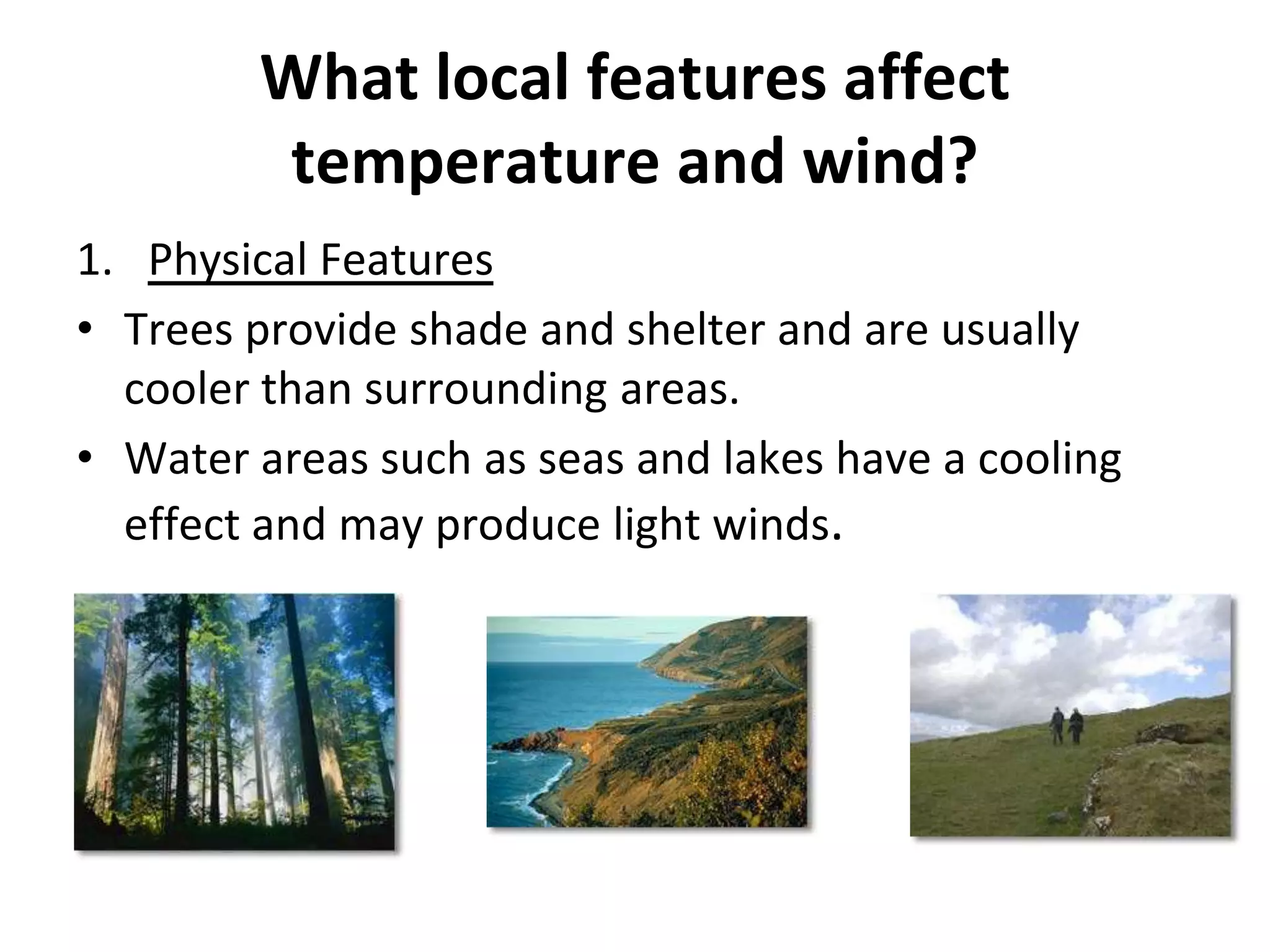 What local features affect temperature and wind?

1. Physical Features

• Trees provide shade and shelter and are usually cooler than surrounding areas.

• Water areas such as seas and lakes have a cooling effect and may produce light winds.